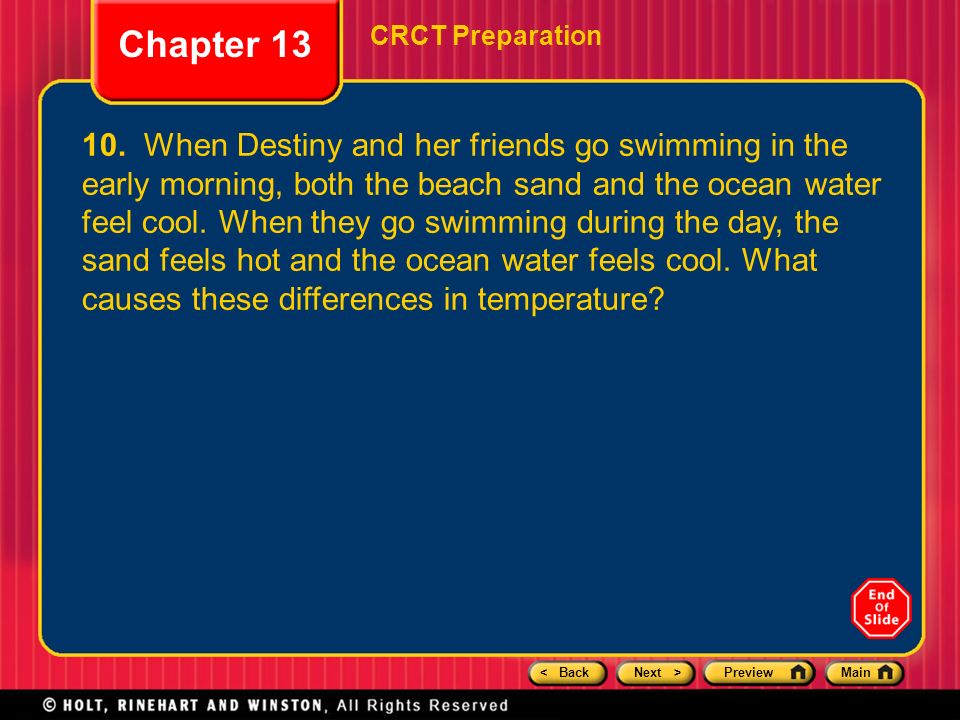 Chapter 13

CRCT Preparation

10. When Destiny and her friends go swimming in the early morning, both the beach sand and the ocean water feel cool. When they go swimming during the day, the sand feels hot and the ocean water feels cool. What causes these differences in temperature?

End Of Slide

< Back

Next >

Preview

Main

© HOLT, RINEHART AND WINSTON, All Rights Reserved